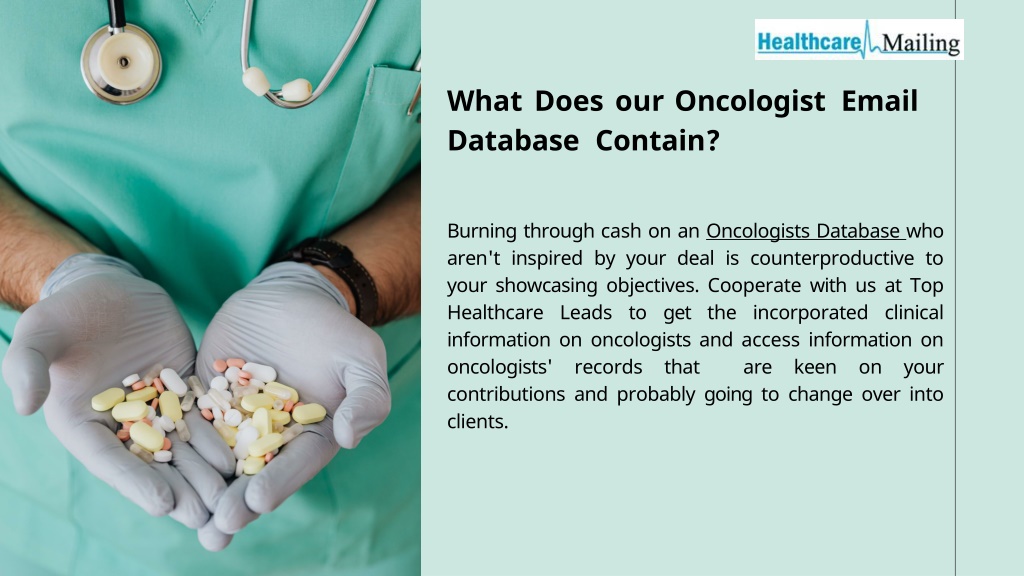 Healthcare Mailing

What Does our Oncologist Email Database Contain?

Burning through cash on an Oncologists Database who aren't inspired by your deal is counterproductive to your showcasing objectives. Cooperate with us at Top Healthcare Leads to get the incorporated clinical information on oncologists and access information on oncologists' records that are keen on your contributions and probably going to change over into clients.